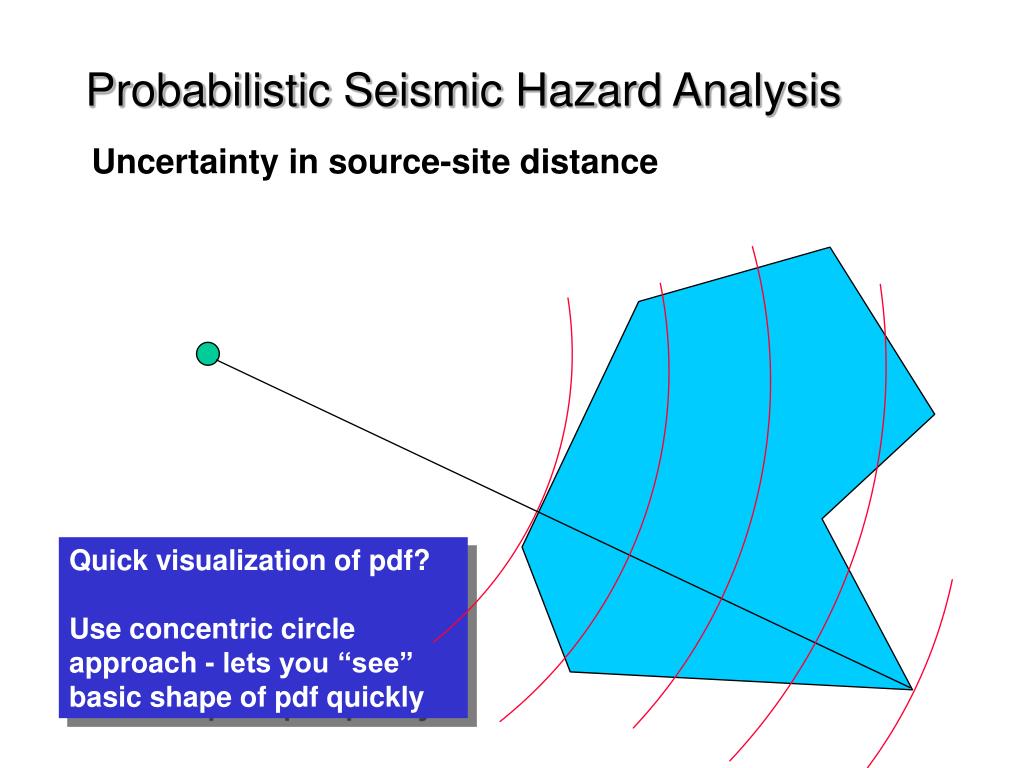 Probabilistic Seismic Hazard Analysis

Uncertainty in source-site distance

Quick visualization of pdf?

Use concentric circle approach - lets you “see” basic shape of pdf quickly